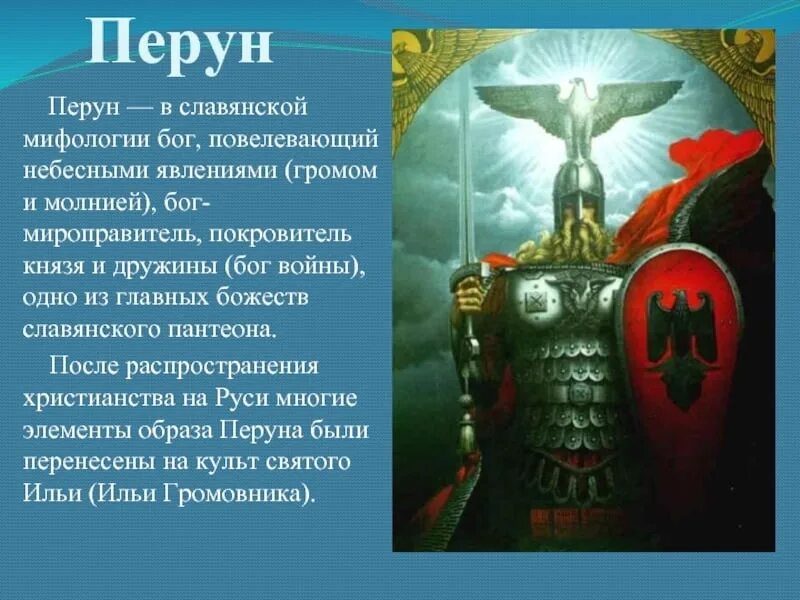 Перун

Перун — в славянской мифологии бог, повелевающий небесными явлениями (громом и молнией), бог-мироправитель, покровитель князя и дружины (бог войны), одно из главных божеств славянского пантеона.

После распространения христианства на Руси многие элементы образа Перуна были перенесены на культ святого Ильи (Ильи Громовника).